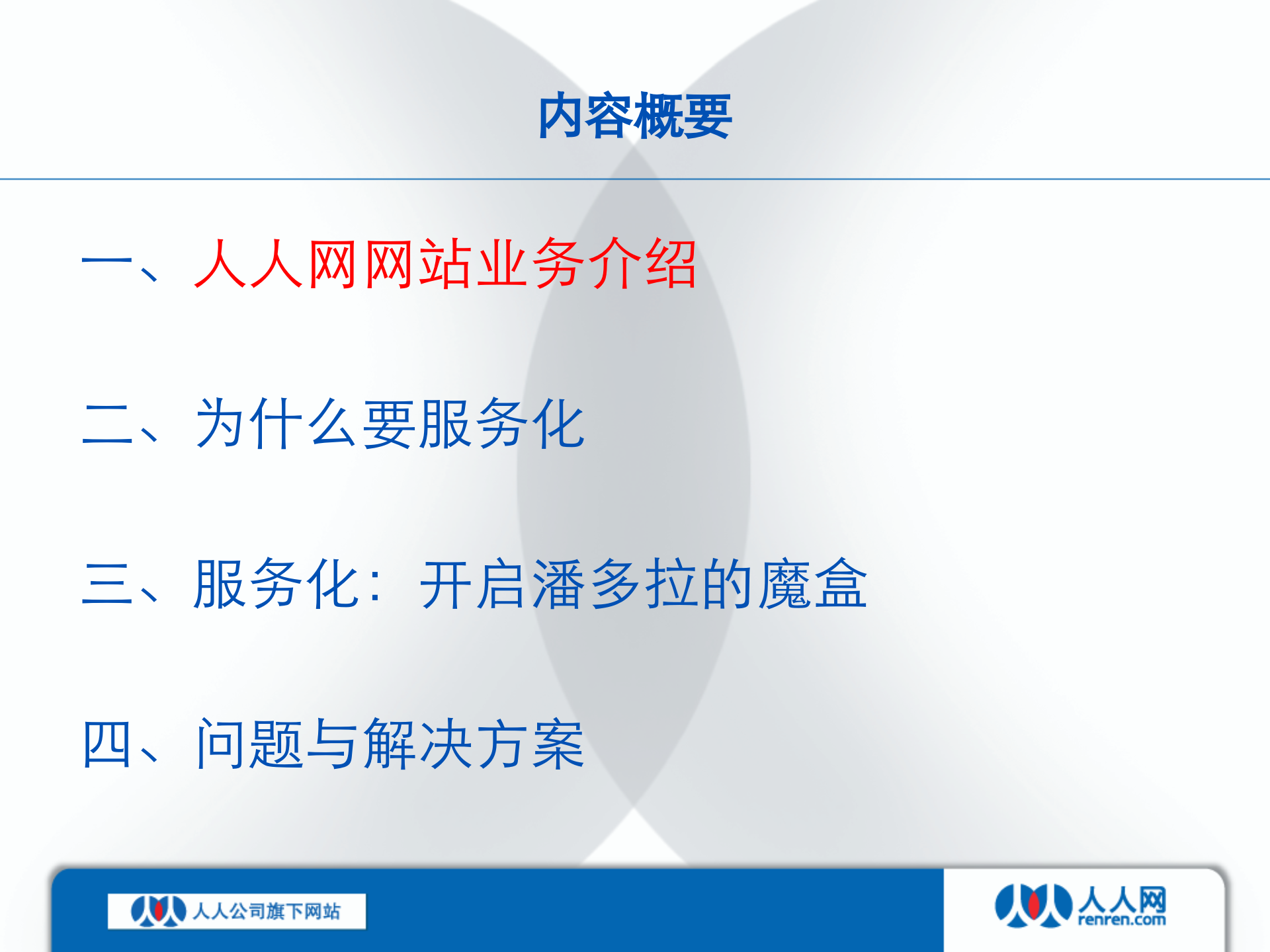 内容概要

一、人人网网站业务介绍

二、为什么要服务化

三、服务化：开启潘多拉的魔盒

四、问题与解决方案

人人公司旗下网站

人人网
renren.com